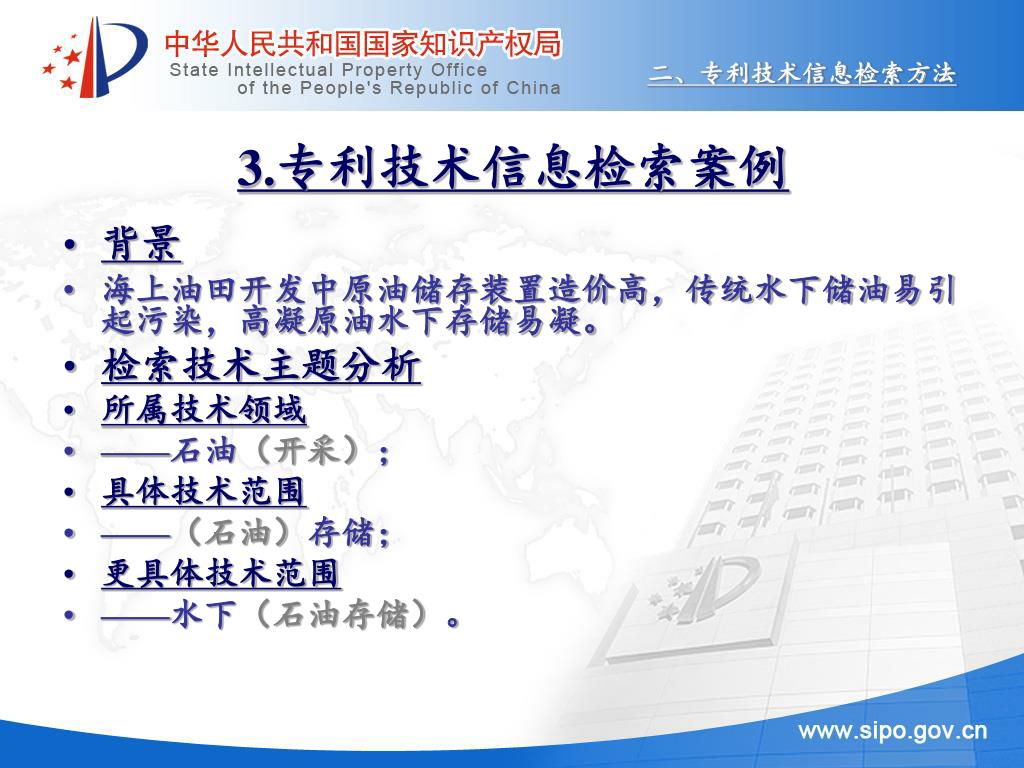 中华人民共和国国家知识产权局
State Intellectual Property Office of the People's Republic of China

二、专利技术信息检索方法

3.专利技术信息检索案例

• 背景
• 海上油田开发中原油储存装置造价高，传统水下储油易引起污染，高凝原油水下存储易凝。
• 检索技术主题分析
• 所属技术领域
• ——石油（开采）；
• 具体技术范围
• ——（石油）存储；
• 更具体技术范围
• ——水下（石油存储）。

www.sipo.gov.cn